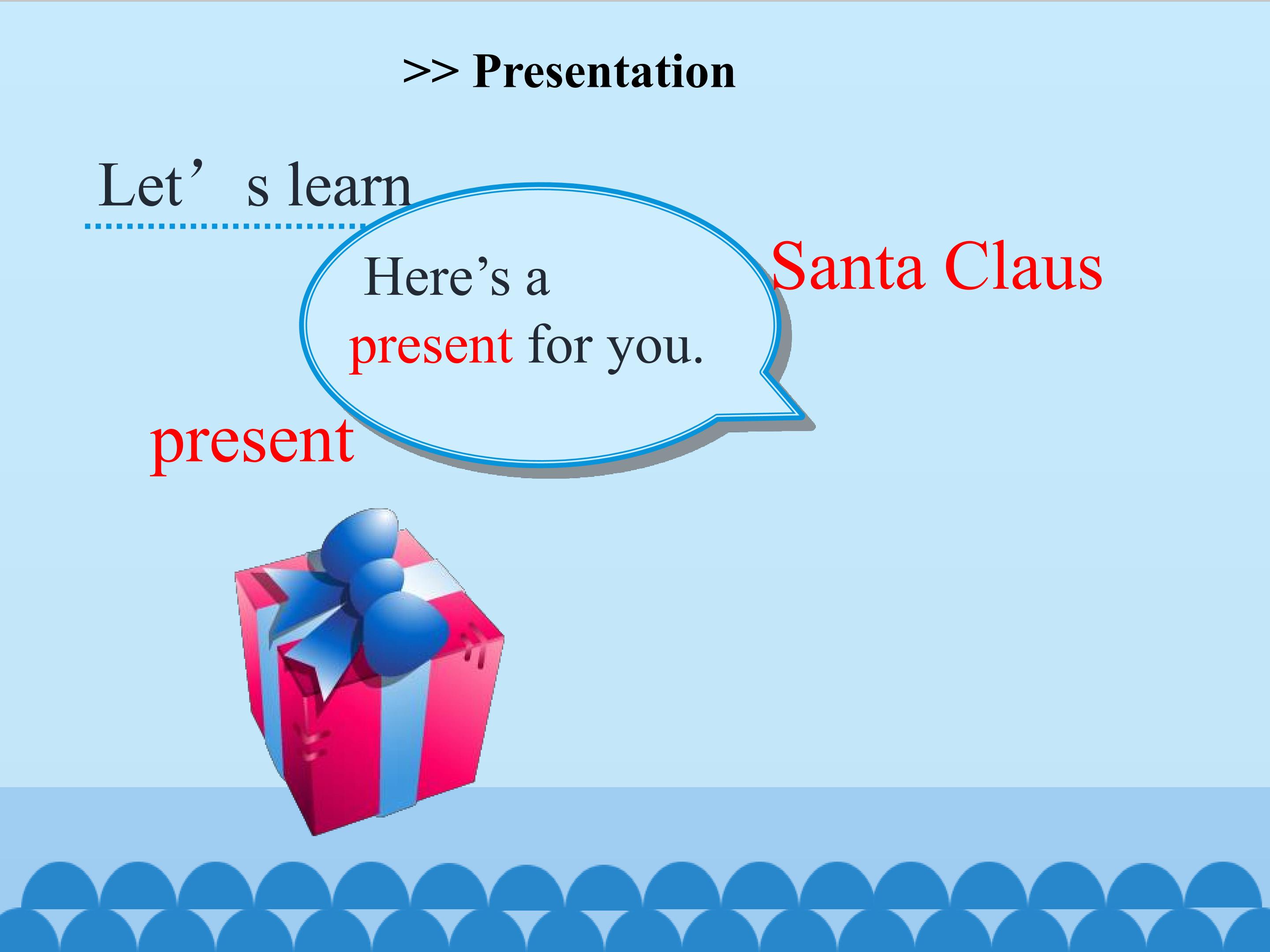 >> Presentation

Let's learn

Here's a present for you.

Santa Claus

present